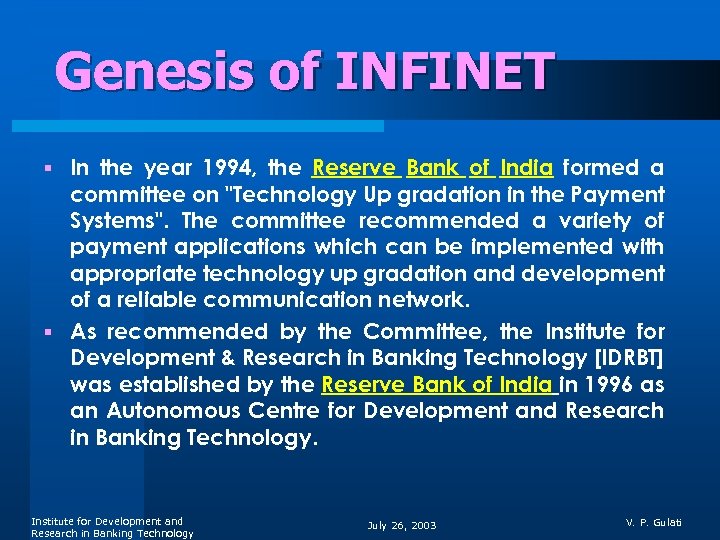 Genesis of INFINET

▪ In the year 1994, the Reserve Bank of India formed a committee on "Technology Up gradation in the Payment Systems". The committee recommended a variety of payment applications which can be implemented with appropriate technology up gradation and development of a reliable communication network.

▪ As recommended by the Committee, the Institute for Development & Research in Banking Technology [IDRBT] was established by the Reserve Bank of India in 1996 as an Autonomous Centre for Development and Research in Banking Technology.

Institute for Development and Research in Banking Technology

July 26, 2003

V. P. Gulati